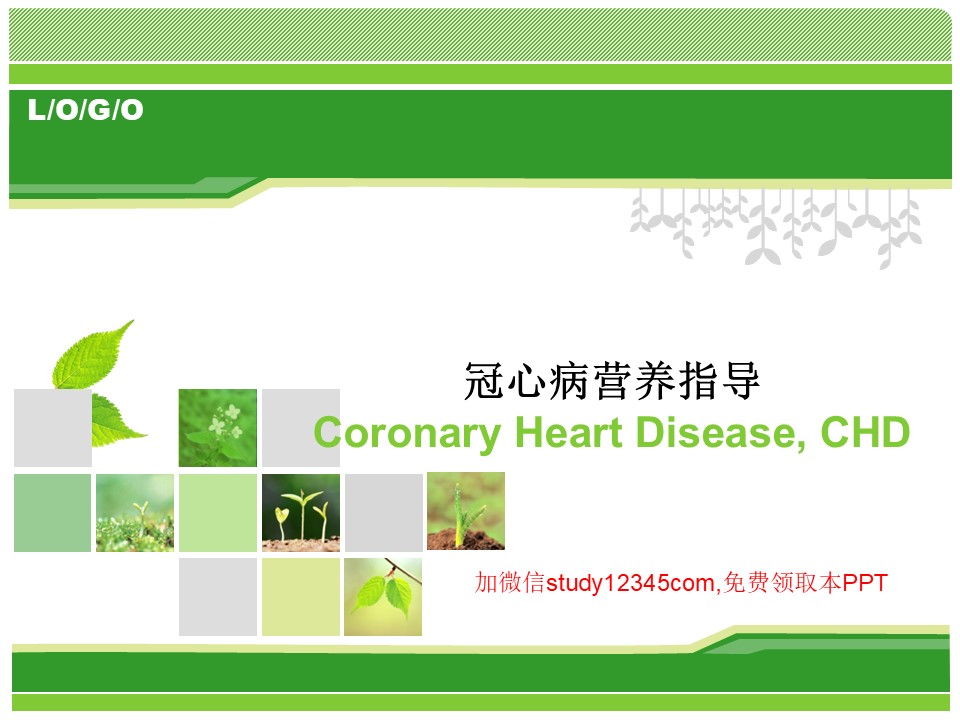 L/O/G/O

冠心病营养指导

Coronary Heart Disease, CHD

加微信study12345com,免费领取本PPT